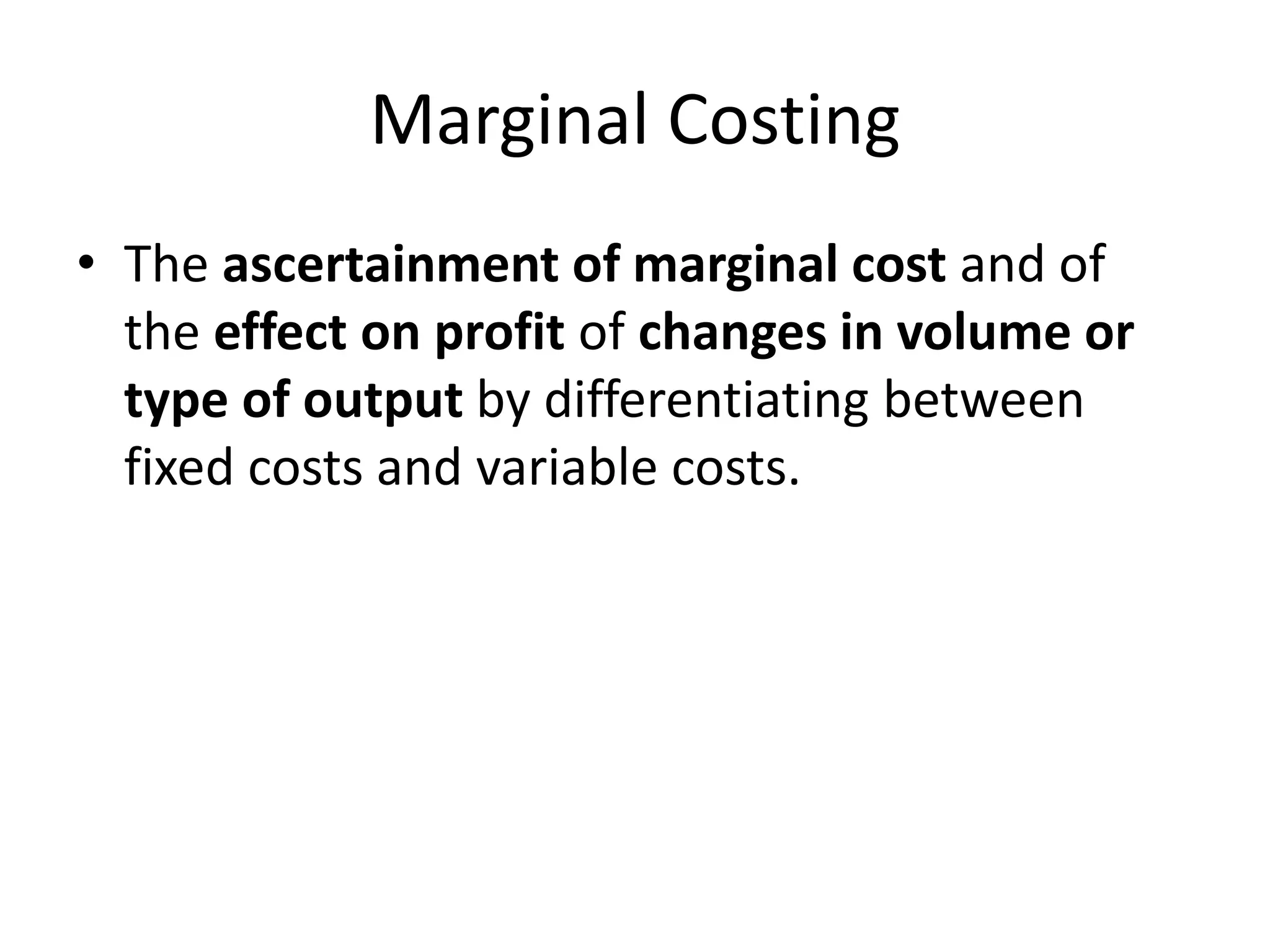 Marginal Costing

• The ascertainment of marginal cost and of the effect on profit of changes in volume or type of output by differentiating between fixed costs and variable costs.